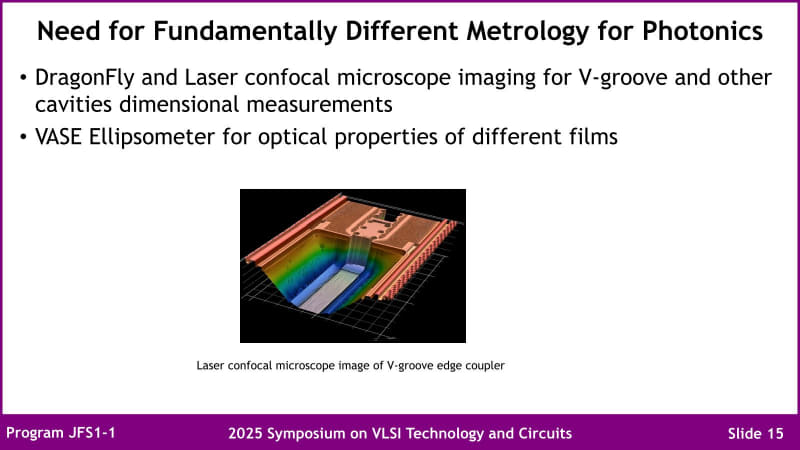 Need for Fundamentally Different Metrology for Photonics

• DragonFly and Laser confocal microscope imaging for V-groove and other cavities dimensional measurements

• VASE Ellipsometer for optical properties of different films

Laser confocal microscope image of V-groove edge coupler

Program JFS1-1

2025 Symposium on VLSI Technology and Circuits

Slide 15